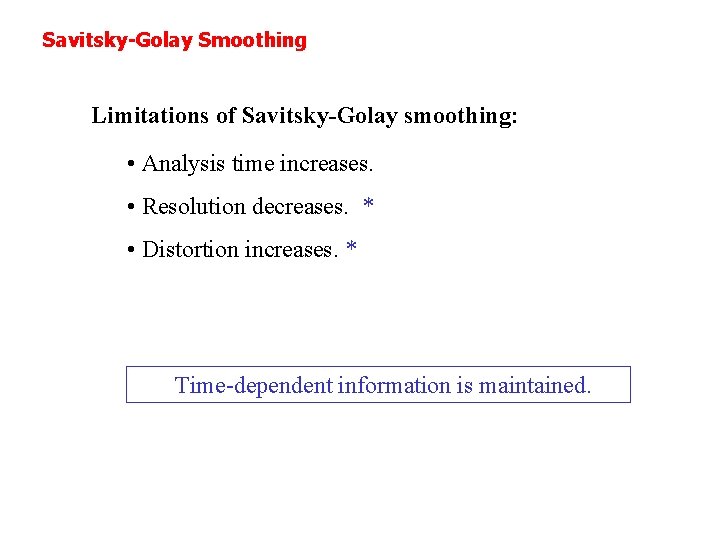 Savitsky-Golay Smoothing

Limitations of Savitsky-Golay smoothing:

• Analysis time increases.

• Resolution decreases. *

• Distortion increases. *

Time-dependent information is maintained.